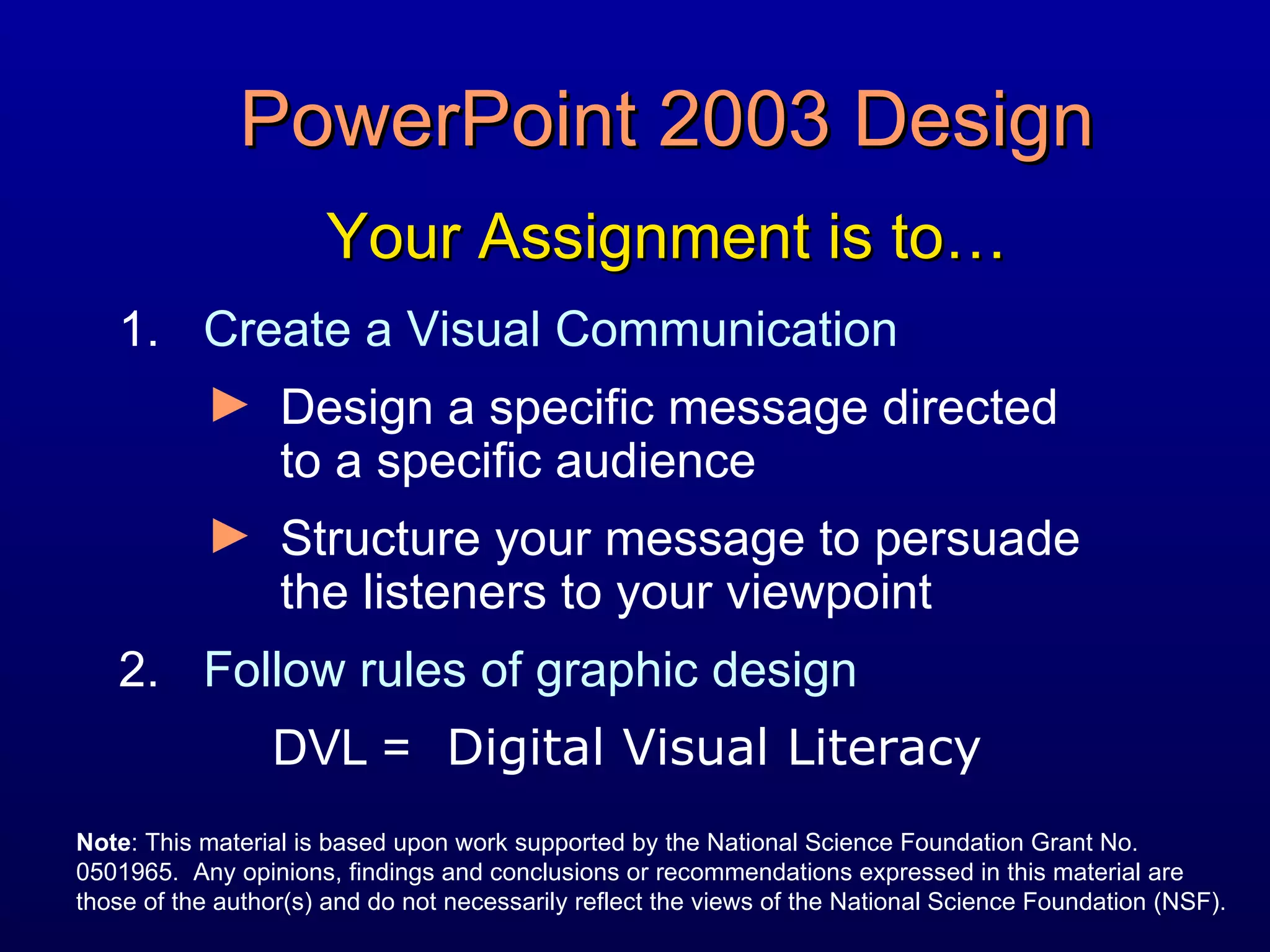 PowerPoint 2003 Design

Your Assignment is to…

1. Create a Visual Communication

► Design a specific message directed to a specific audience

► Structure your message to persuade the listeners to your viewpoint

2. Follow rules of graphic design

DVL = Digital Visual Literacy

Note: This material is based upon work supported by the National Science Foundation Grant No. 0501965. Any opinions, findings and conclusions or recommendations expressed in this material are those of the author(s) and do not necessarily reflect the views of the National Science Foundation (NSF).